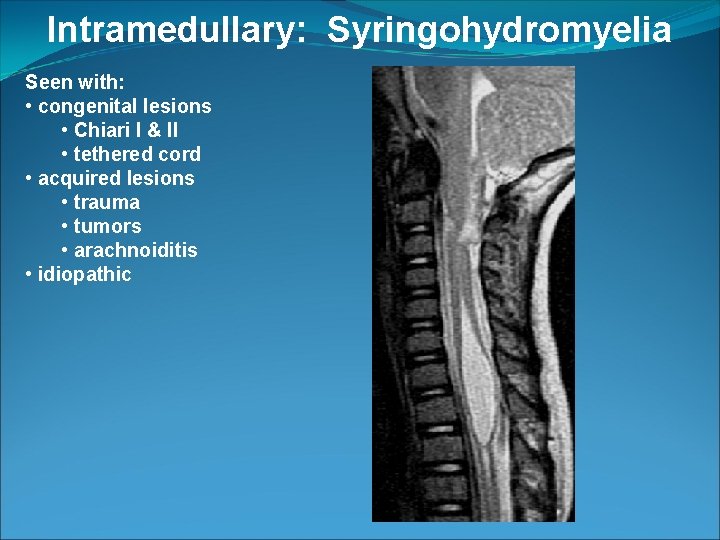 Intramedullary: Syringohydromyelia

Seen with:
• congenital lesions
• Chiari I & II
• tethered cord
• acquired lesions
• trauma
• tumors
• arachnoiditis
• idiopathic